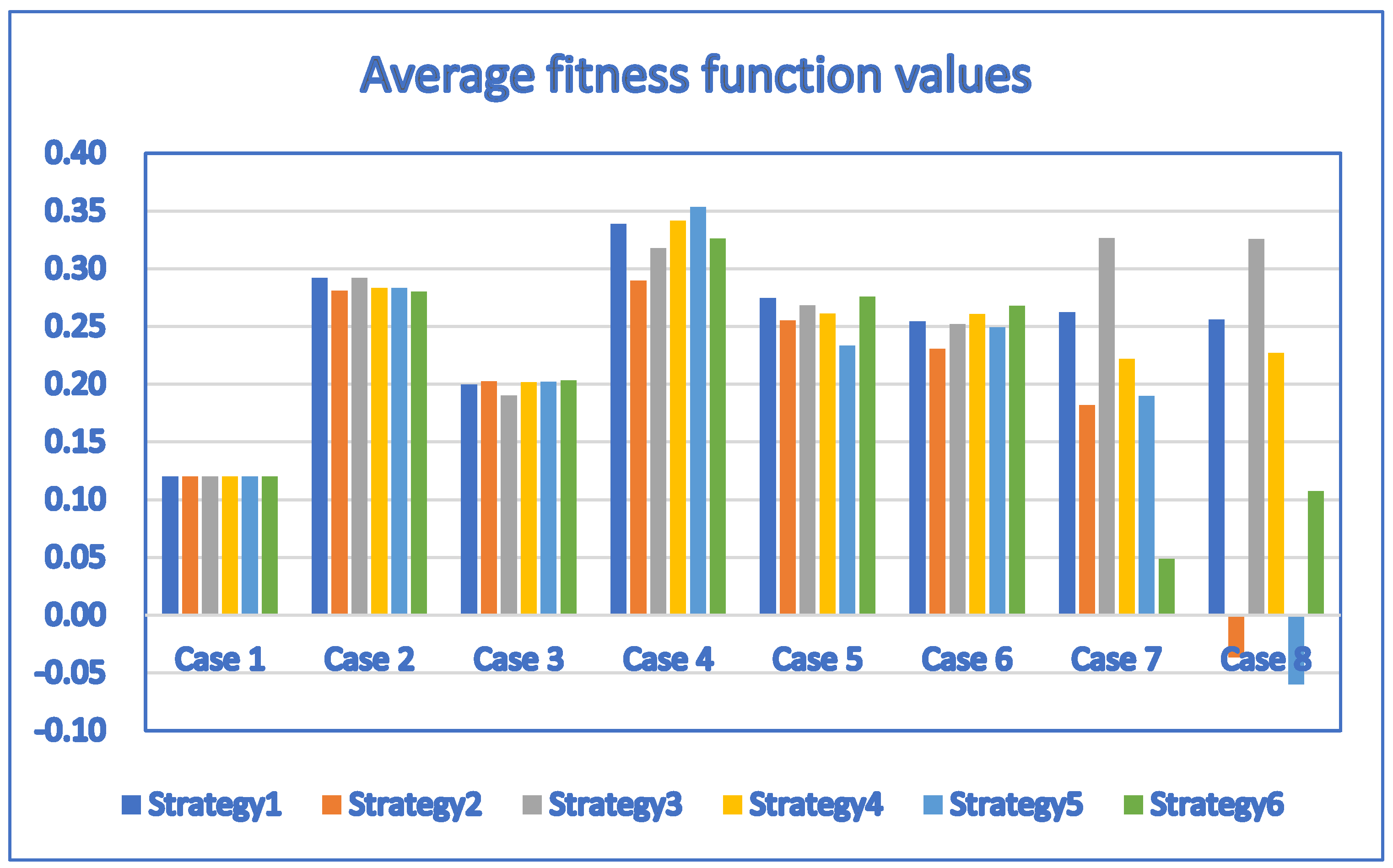 Average fitness function values

0.40
0.35
0.30
0.25
0.20
0.15
0.10
0.05
0.00
-0.05
-0.10

Case 1 Case 2 Case 3 Case 4 Case 5 Case 6 Case 7 Case 8

Strategy1 Strategy2 Strategy3 Strategy4 Strategy5 Strategy6